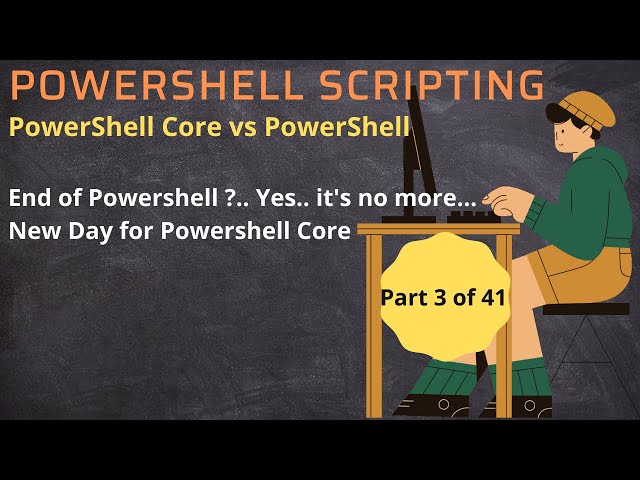 POWERSHELL SCRIPTING
PowerShell Core vs PowerShell

End of Powershell ?.. Yes.. it's no more...
New Day for Powershell Core

Part 3 of 41